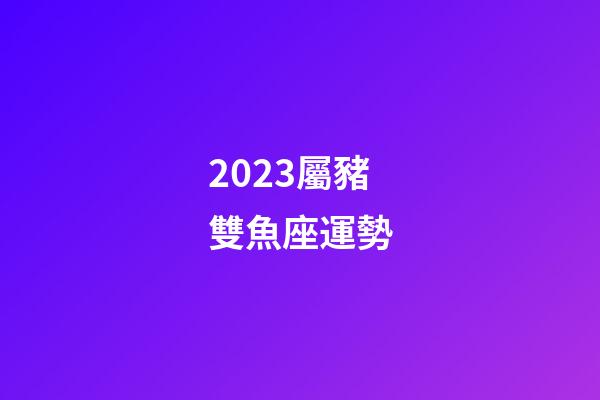 2023屬豬
雙魚座運勢